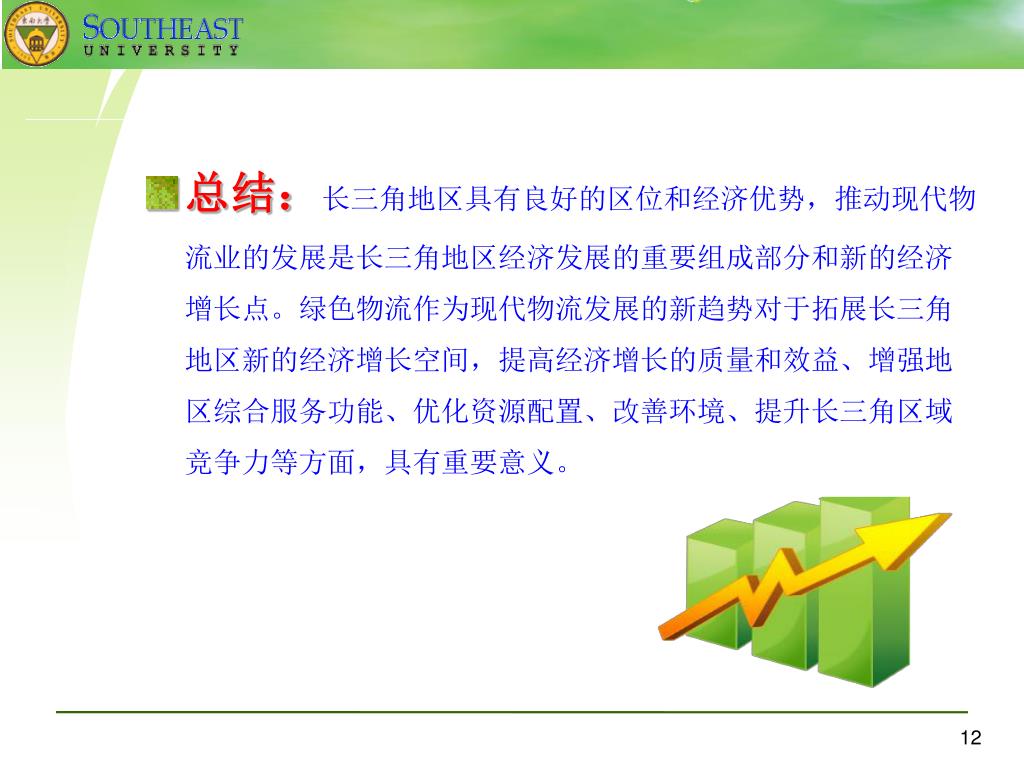 SOUTHEAST
UNIVERSITY

总结： 长三角地区具有良好的区位和经济优势，推动现代物流业的发展是长三角地区经济发展的重要组成部分和新的经济增长点。绿色物流作为现代物流发展的新趋势对于拓展长三角地区新的经济增长空间，提高经济增长的质量和效益、增强地区综合服务功能、优化资源配置、改善环境、提升长三角区域竞争力等方面，具有重要意义。

12